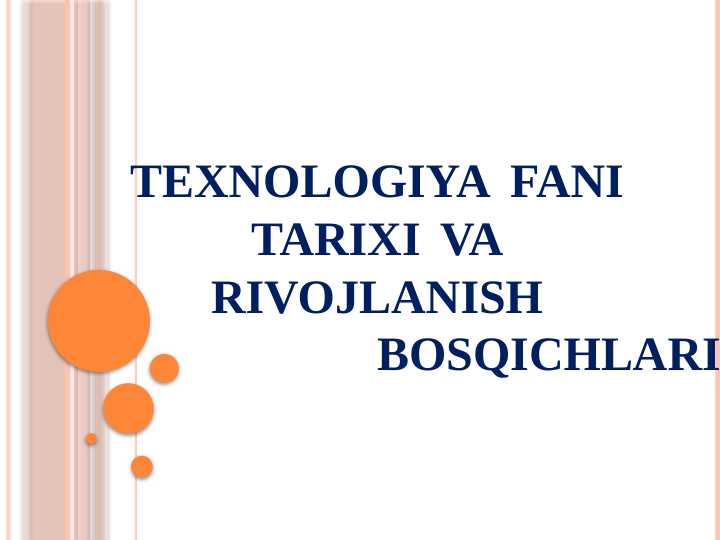 TEXNOLOGIYA FANI TARIXI VA RIVOJLANISH BOSQICHLARI